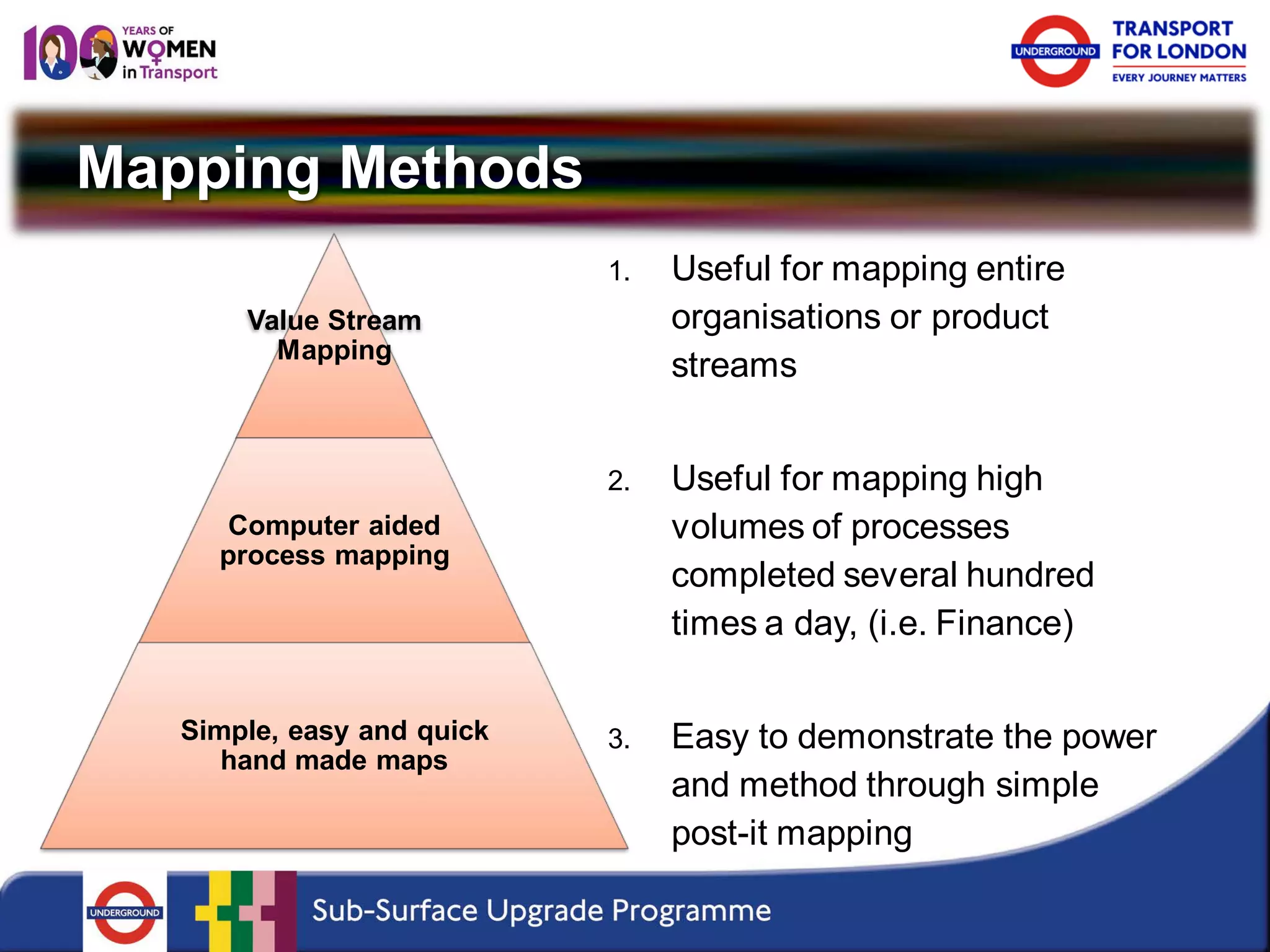 100 YEARS OF WOMEN in Transport

UNDERGROUND TRANSPORT FOR LONDON EVERY JOURNEY MATTERS

Mapping Methods

Value Stream Mapping

Computer aided process mapping

Simple, easy and quick hand made maps

1. Useful for mapping entire organisations or product streams

2. Useful for mapping high volumes of processes completed several hundred times a day, (i.e. Finance)

3. Easy to demonstrate the power and method through simple post-it mapping

UNDERGROUND

Sub-Surface Upgrade Programme